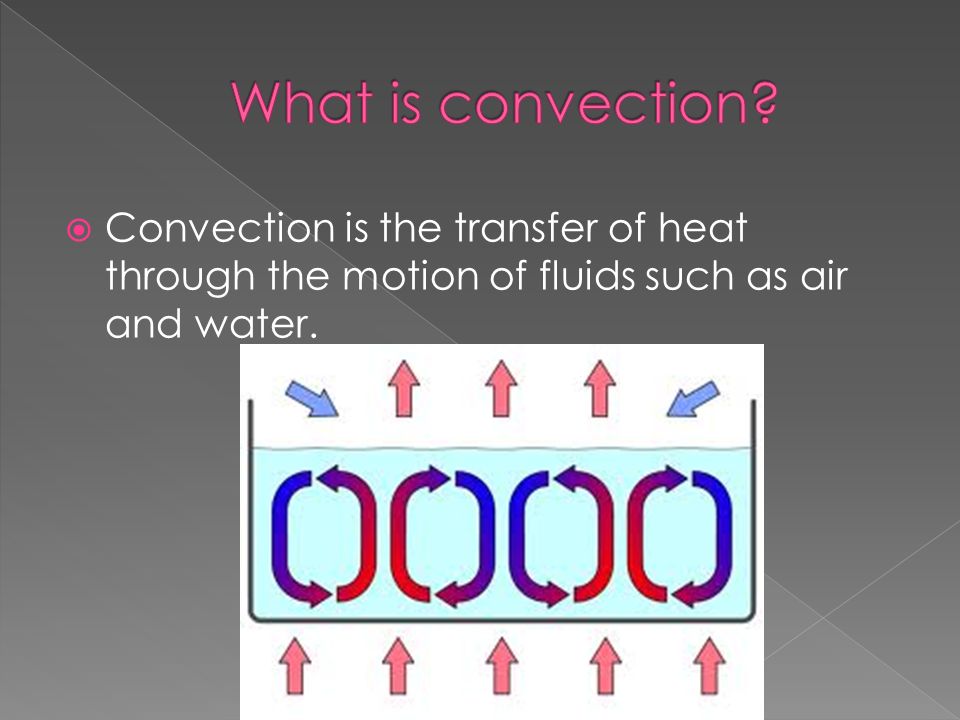 What is convection?

Convection is the transfer of heat through the motion of fluids such as air and water.